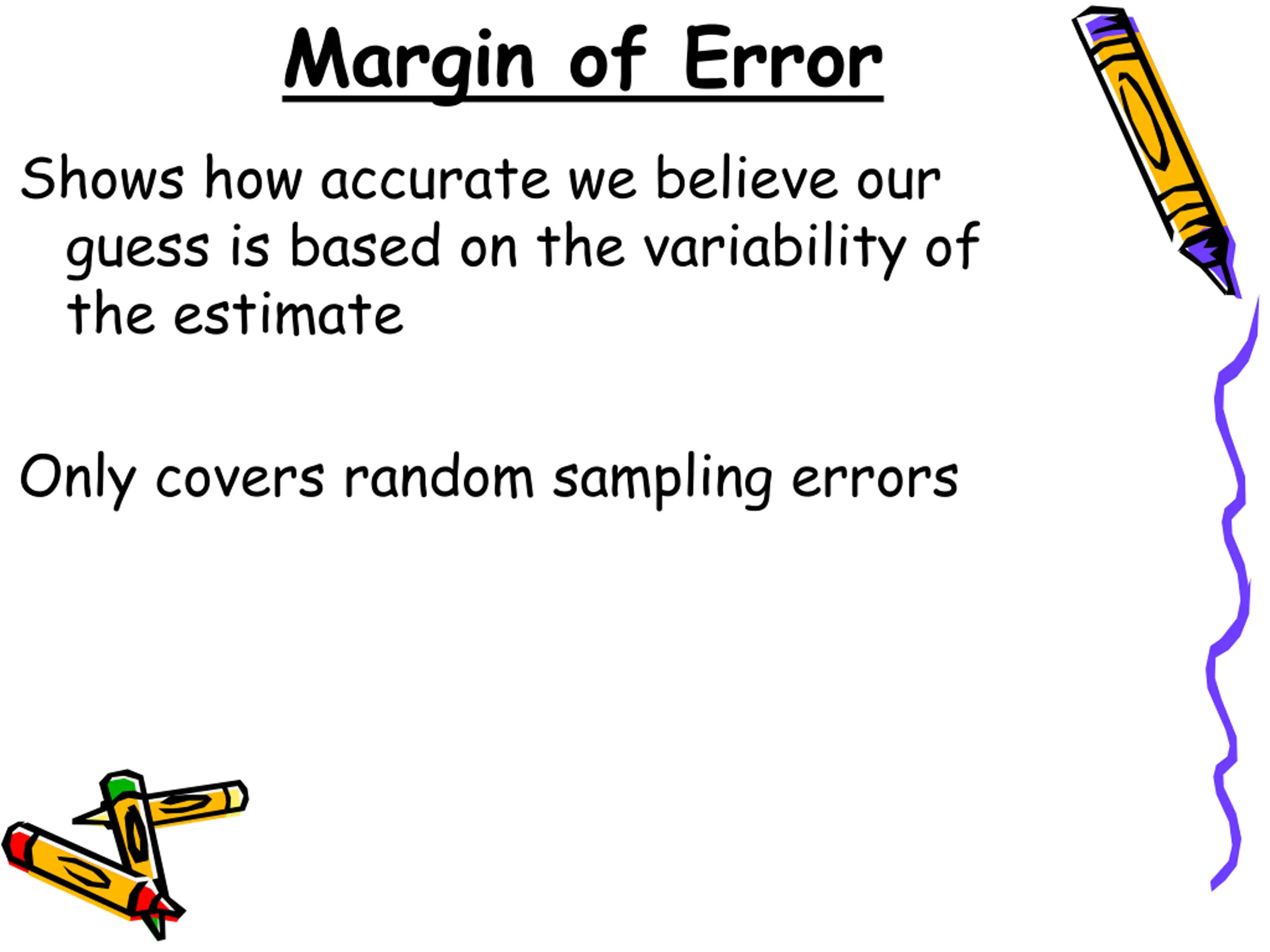 Margin of Error

Shows how accurate we believe our guess is based on the variability of the estimate

Only covers random sampling errors